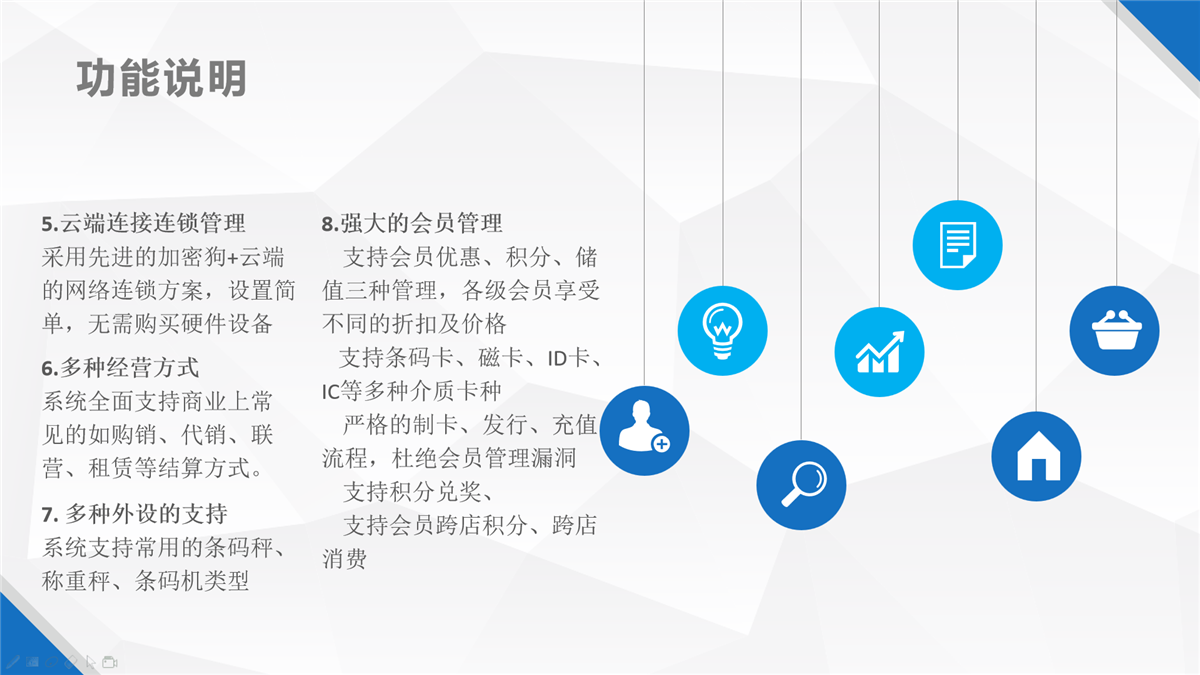 功能说明

5.云端连接连锁管理
采用先进的加密狗+云端的网络连锁方案，设置简单，无需购买硬件设备

6.多种经营方式
系统全面支持商业上常见的如购销、代销、联营、租赁等结算方式。

7. 多种外设的支持
系统支持常用的条码秤、称重秤、条码机类型

8.强大的会员管理
支持会员优惠、积分、储值三种管理，各级会员享受不同的折扣及价格
支持条码卡、磁卡、ID卡、IC等多种介质卡种
严格的制卡、发行、充值流程，杜绝会员管理漏洞
支持积分兑奖、
支持会员跨店积分、跨店消费